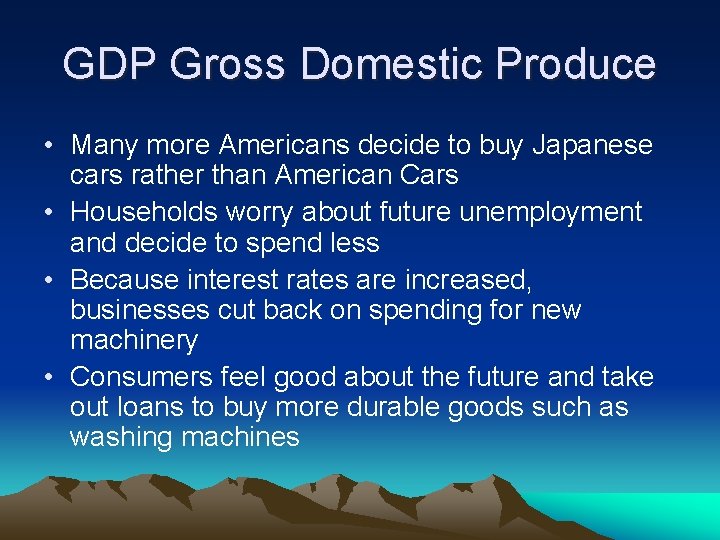 GDP Gross Domestic Produce

• Many more Americans decide to buy Japanese cars rather than American Cars
• Households worry about future unemployment and decide to spend less
• Because interest rates are increased, businesses cut back on spending for new machinery
• Consumers feel good about the future and take out loans to buy more durable goods such as washing machines